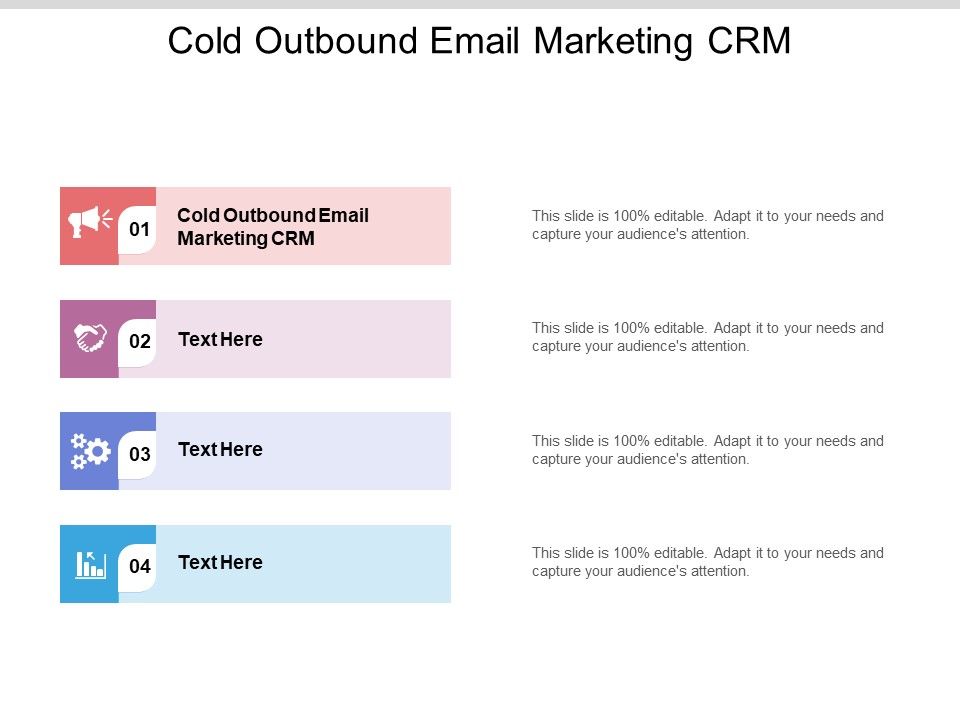 Cold Outbound Email Marketing CRM

01 Cold Outbound Email Marketing CRM

This slide is 100% editable. Adapt it to your needs and capture your audience's attention.

02 Text Here

This slide is 100% editable. Adapt it to your needs and capture your audience's attention.

03 Text Here

This slide is 100% editable. Adapt it to your needs and capture your audience's attention.

04 Text Here

This slide is 100% editable. Adapt it to your needs and capture your audience's attention.